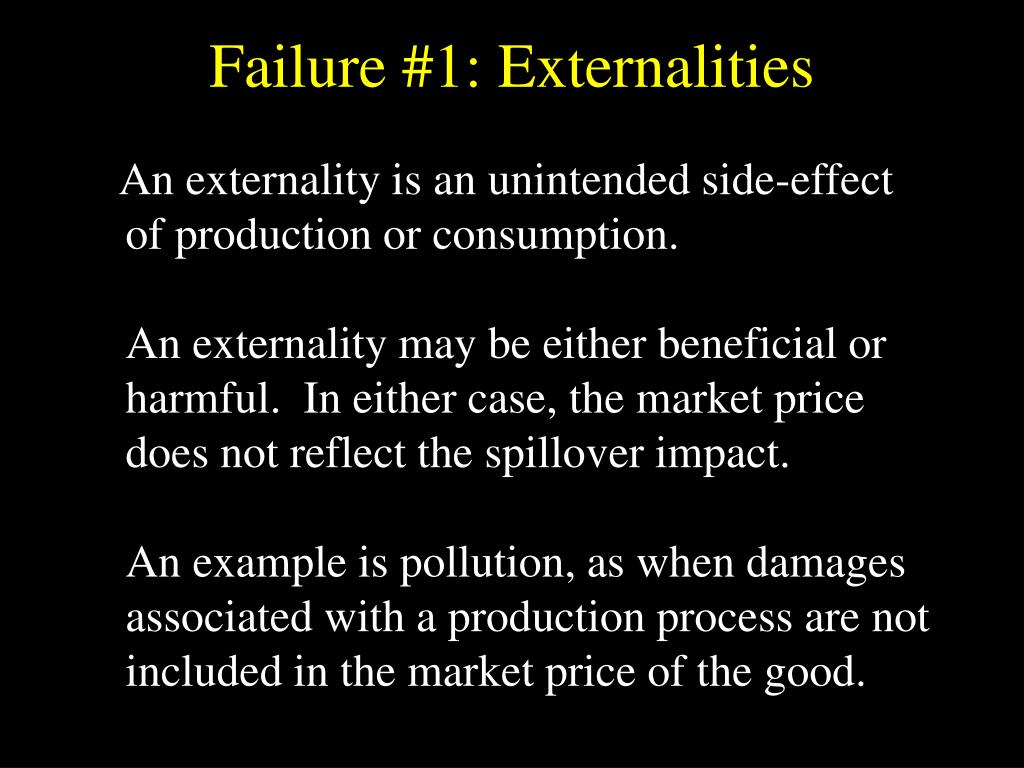 Failure #1: Externalities

An externality is an unintended side-effect of production or consumption.

An externality may be either beneficial or harmful. In either case, the market price does not reflect the spillover impact.

An example is pollution, as when damages associated with a production process are not included in the market price of the good.